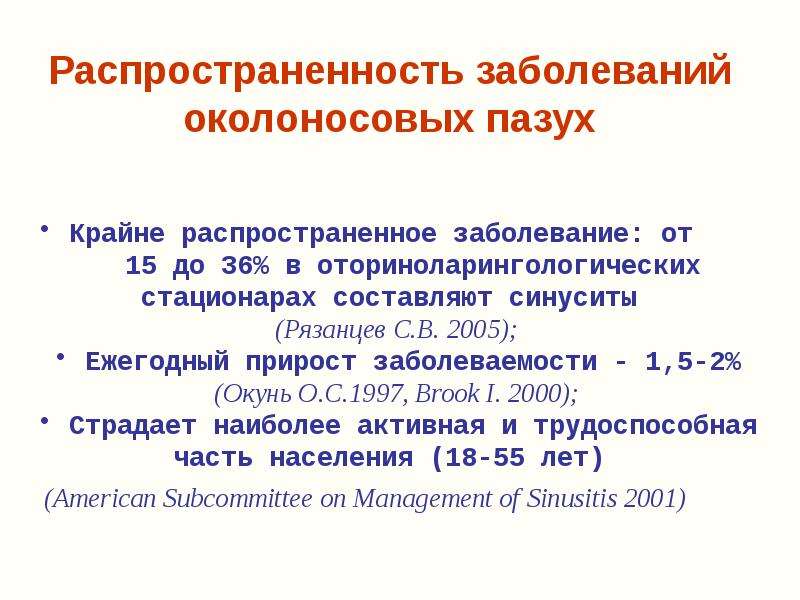 Распространенность заболеваний околоносовых пазух

• Крайне распространенное заболевание: от 15 до 36% в оториноларингологических стационарах составляют синуситы (Рязанцев С.В. 2005);

• Ежегодный прирост заболеваемости - 1,5-2% (Окунь О.С.1997, Brook I. 2000);

• Страдает наиболее активная и трудоспособная часть населения (18-55 лет)

(American Subcommittee on Management of Sinusitis 2001)